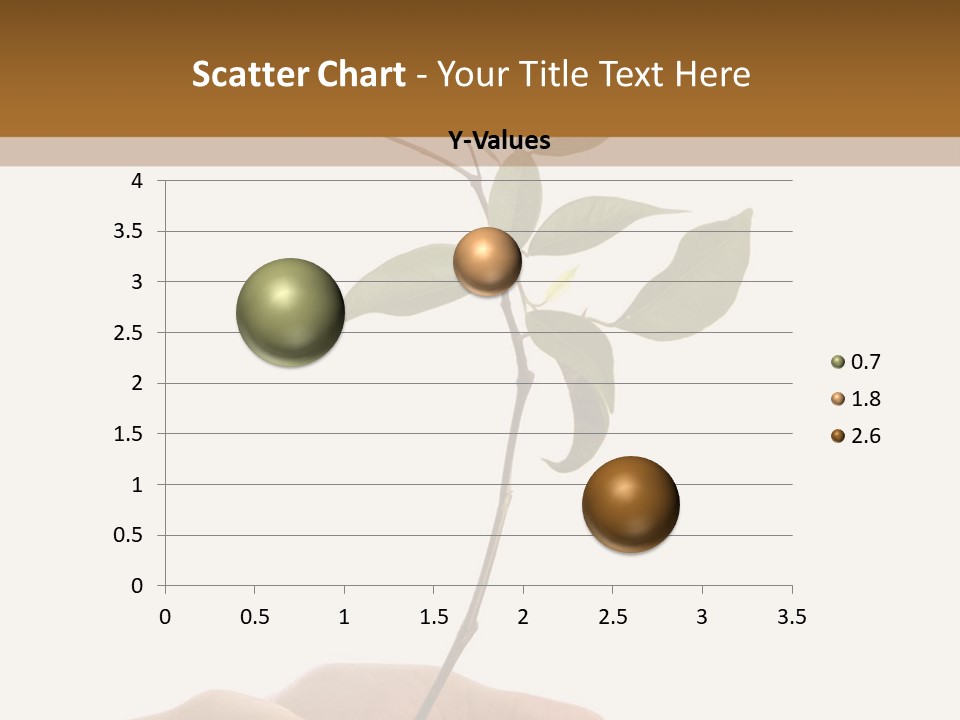 Scatter Chart - Your Title Text Here

Y-Values

4
3.5
3
2.5
2
1.5
1
0.5
0

0 0.5 1 1.5 2 2.5 3 3.5

0.7
1.8
2.6